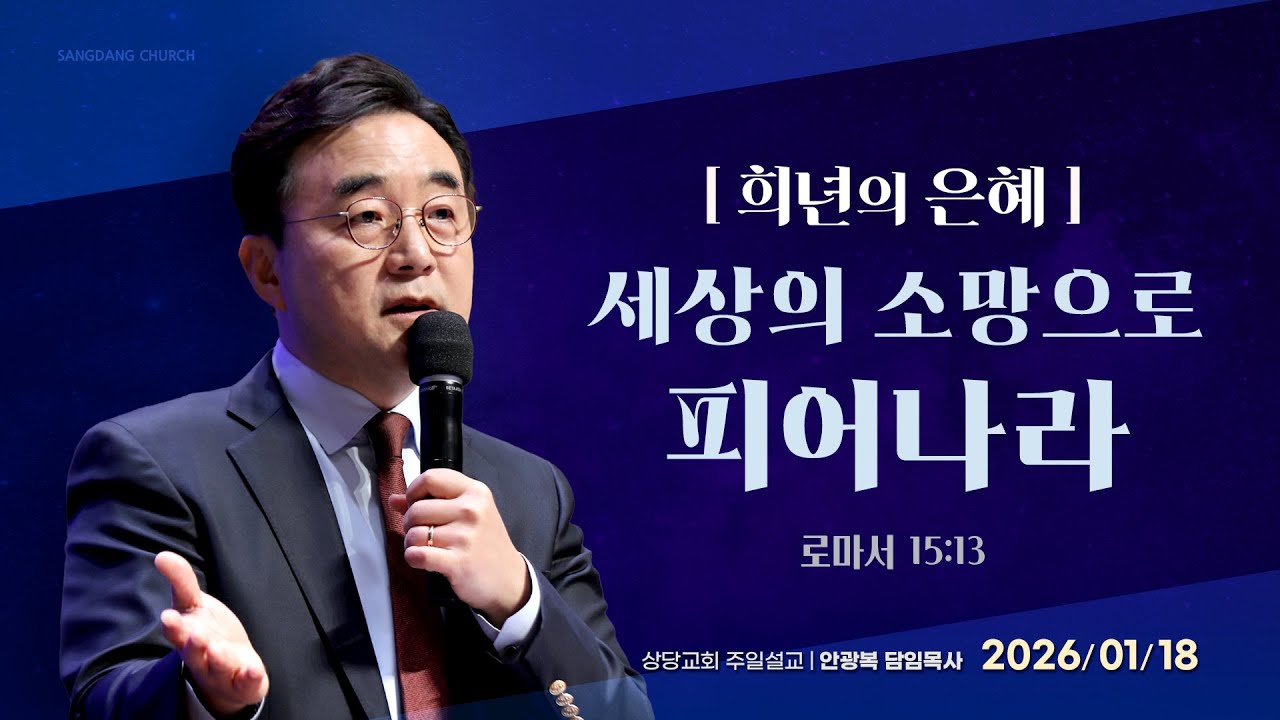 SANGDANG CHURCH

[ 희년의 은혜 ]

세상의 소망으로 피어나라

로마서 15:13

상당교회 주일설교 | 안광복 담임목사 2026/01/18